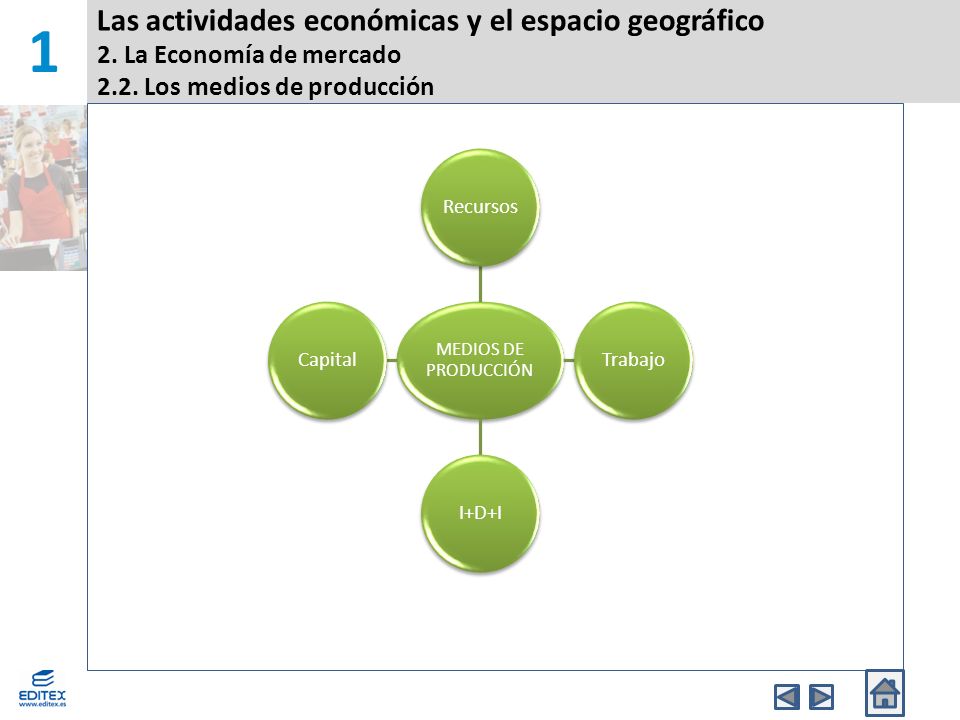 1

Las actividades económicas y el espacio geográfico
2. La Economía de mercado
2.2. Los medios de producción

Recursos

Capital

MEDIOS DE PRODUCCIÓN

Trabajo

I+D+I

EDITEX
www.editex.es